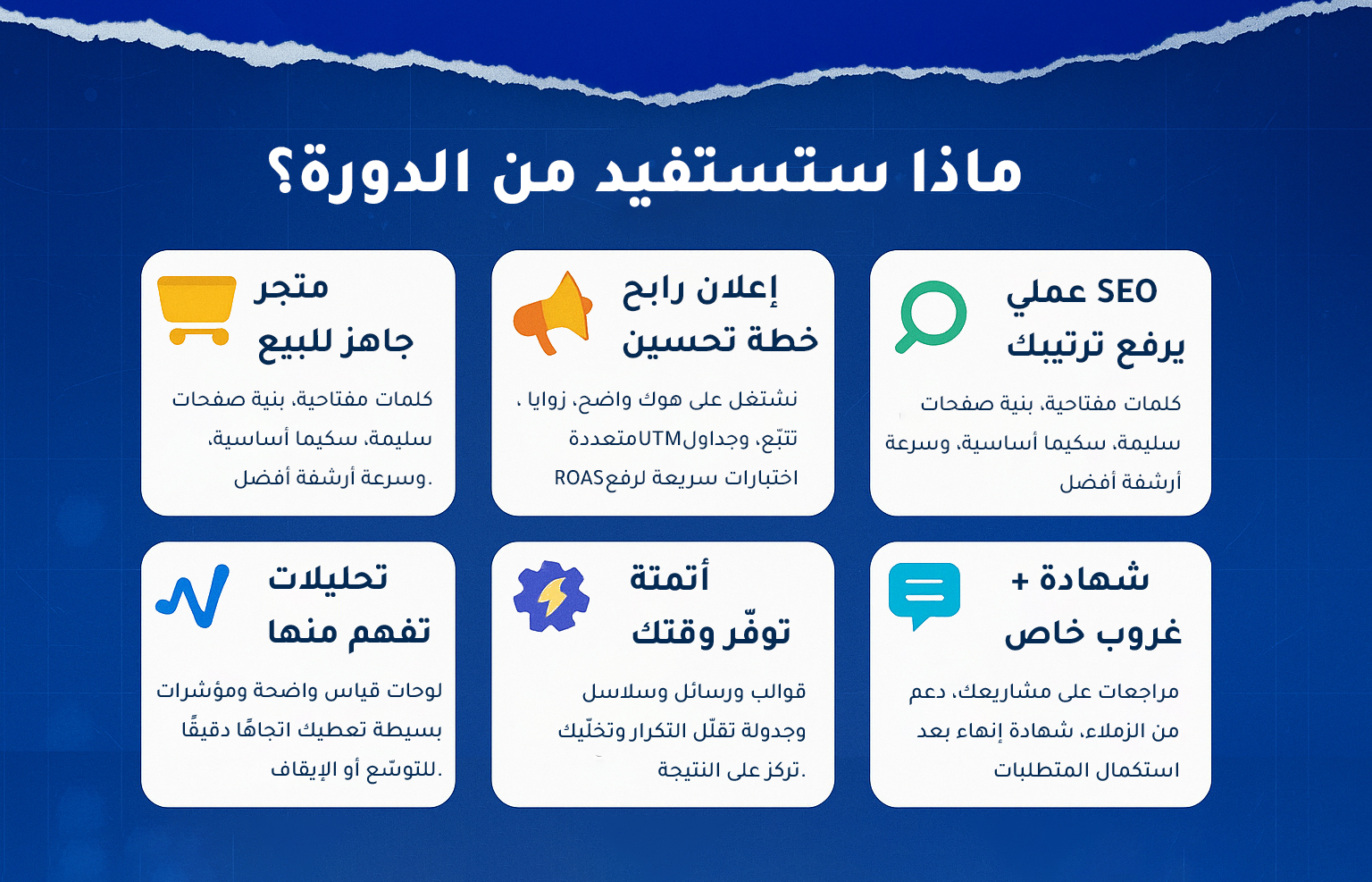 ماذا ستستفيد من الدورة؟

SEO عملي
يرفع ترتيبك

كلمات مفتاحية، بنية صفحات سليمة، سكيما أساسية، وسرعة أرشفة أفضل

إعلان رابح
خطة تحسين

نشتغل على هوك واضح، زوايا ، تتبّع، وجداولUTMمتعددة اختبارات سريعة لرفعROAS

متجر
جاهز للبيع

كلمات مفتاحية، بنية صفحات سليمة، سكيما أساسية، وسرعة أرشفة أفضل.

شهادة +
غروب خاص

مراجعات على مشاريعك، دعم من الزملاء، شهادة إنهاء بعد استكمال المتطلبات

أتمتة
توفّر وقتك

قوالب ورسائل وسلاسل وجدولة تقلّل التكرار وتخلّيك تركز على النتيجة.

تحليلات
تفهم منها

لوحات قياس واضحة ومؤشرات بسيطة تعطيك اتجاهًا دقيقًا للتوسّع أو الإيقاف.